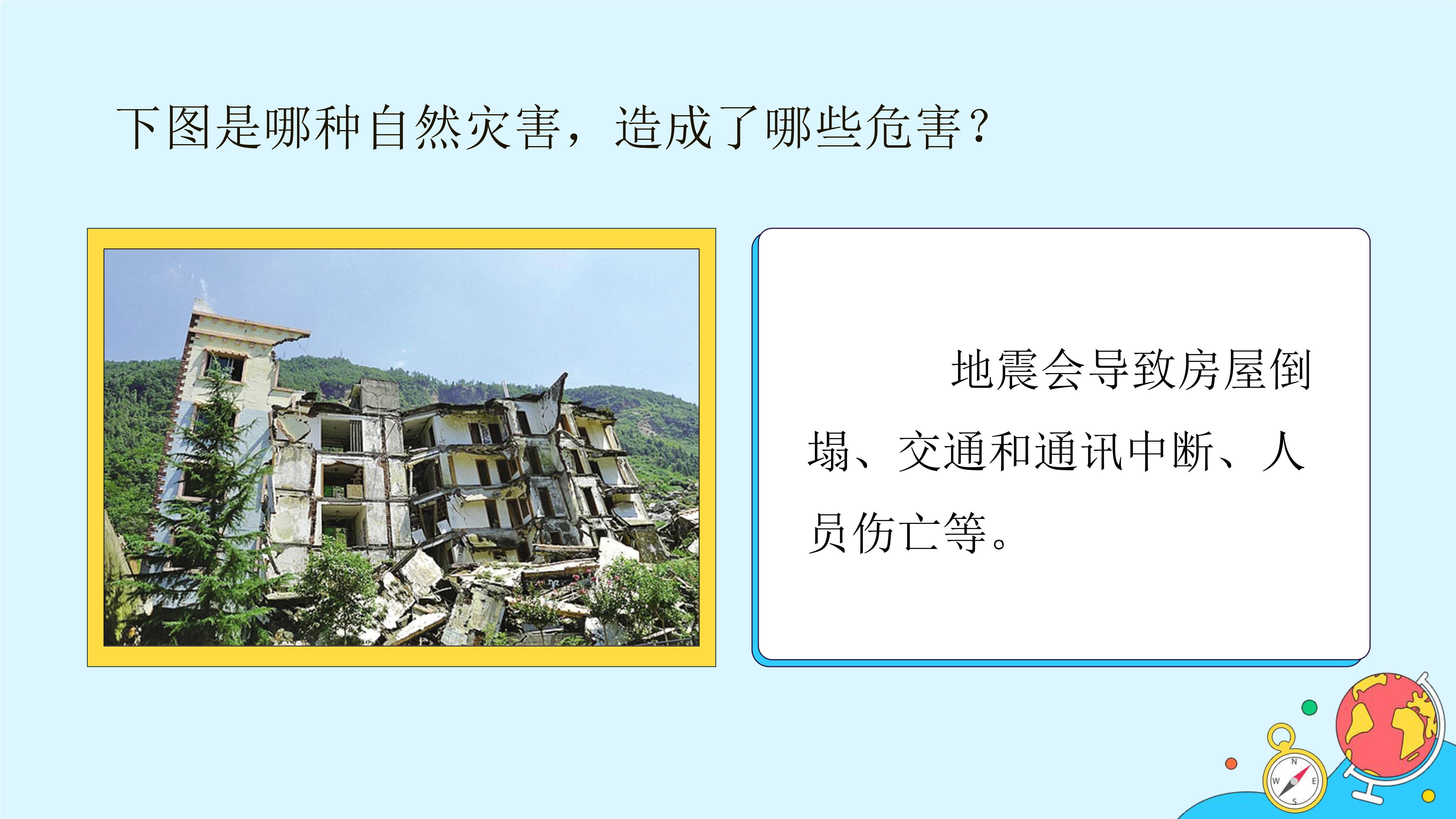 下图是哪种自然灾害，造成了哪些危害？

地震会导致房屋倒塌、交通和通讯中断、人员伤亡等。

N
W
E
S